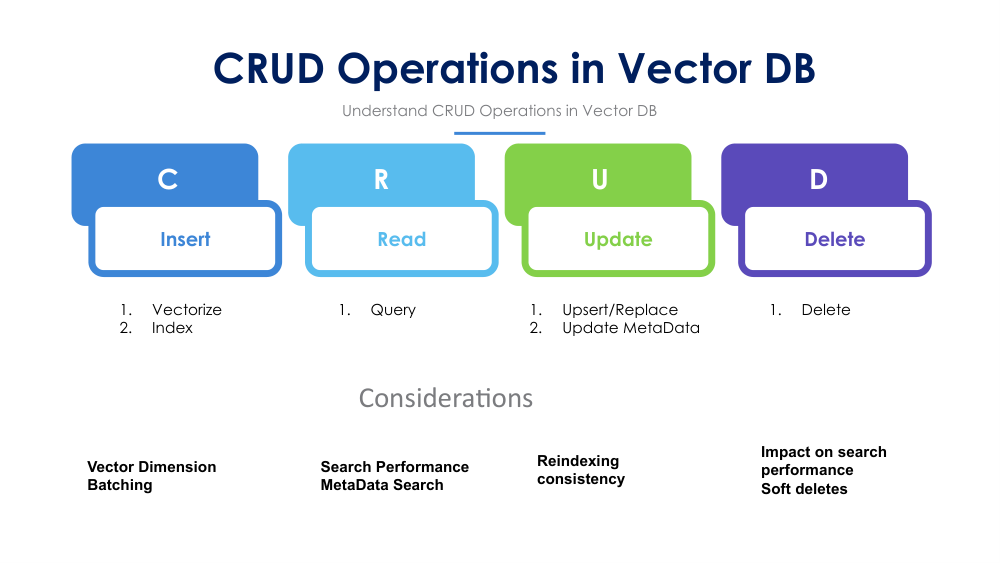 CRUD Operations in Vector DB

Understand CRUD Operations in Vector DB

C

Insert

1. Vectorize
2. Index

R

Read

1. Query

U

Update

1. Upsert/Replace
2. Update MetaData

D

Delete

1. Delete

Considerations

Vector Dimension
Batching

Search Performance
MetaData Search

Reindexing
consistency

Impact on search performance
Soft deletes